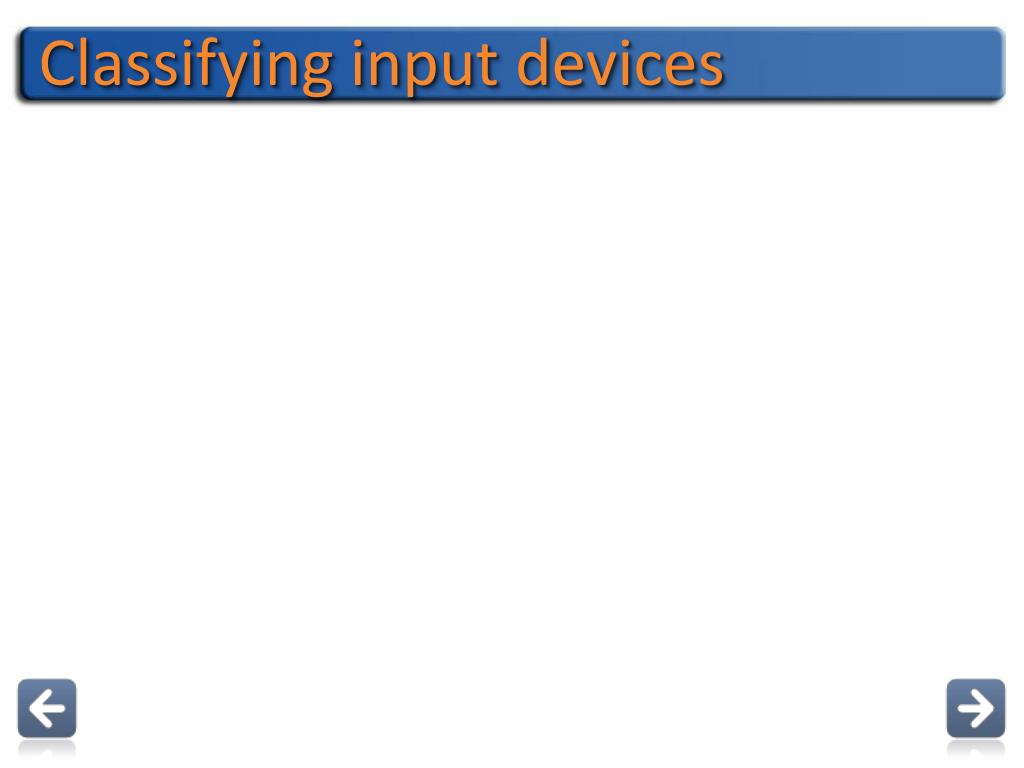 Classifying input devices